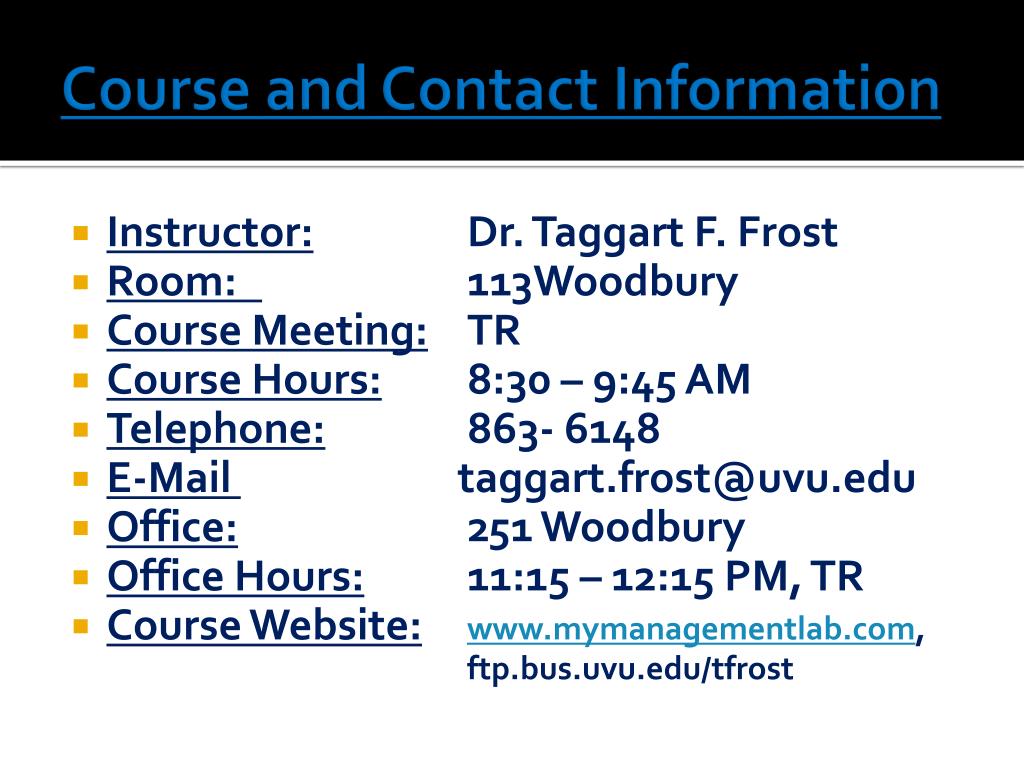 Course and Contact Information

- Instructor: Dr. Taggart F. Frost
- Room: 113Woodbury
- Course Meeting: TR
- Course Hours: 8:30 – 9:45 AM
- Telephone: 863- 6148
- E-Mail taggart.frost@uvu.edu
- Office: 251 Woodbury
- Office Hours: 11:15 – 12:15 PM, TR
- Course Website: www.mymanagementlab.com, ftp.bus.uvu.edu/tfrost